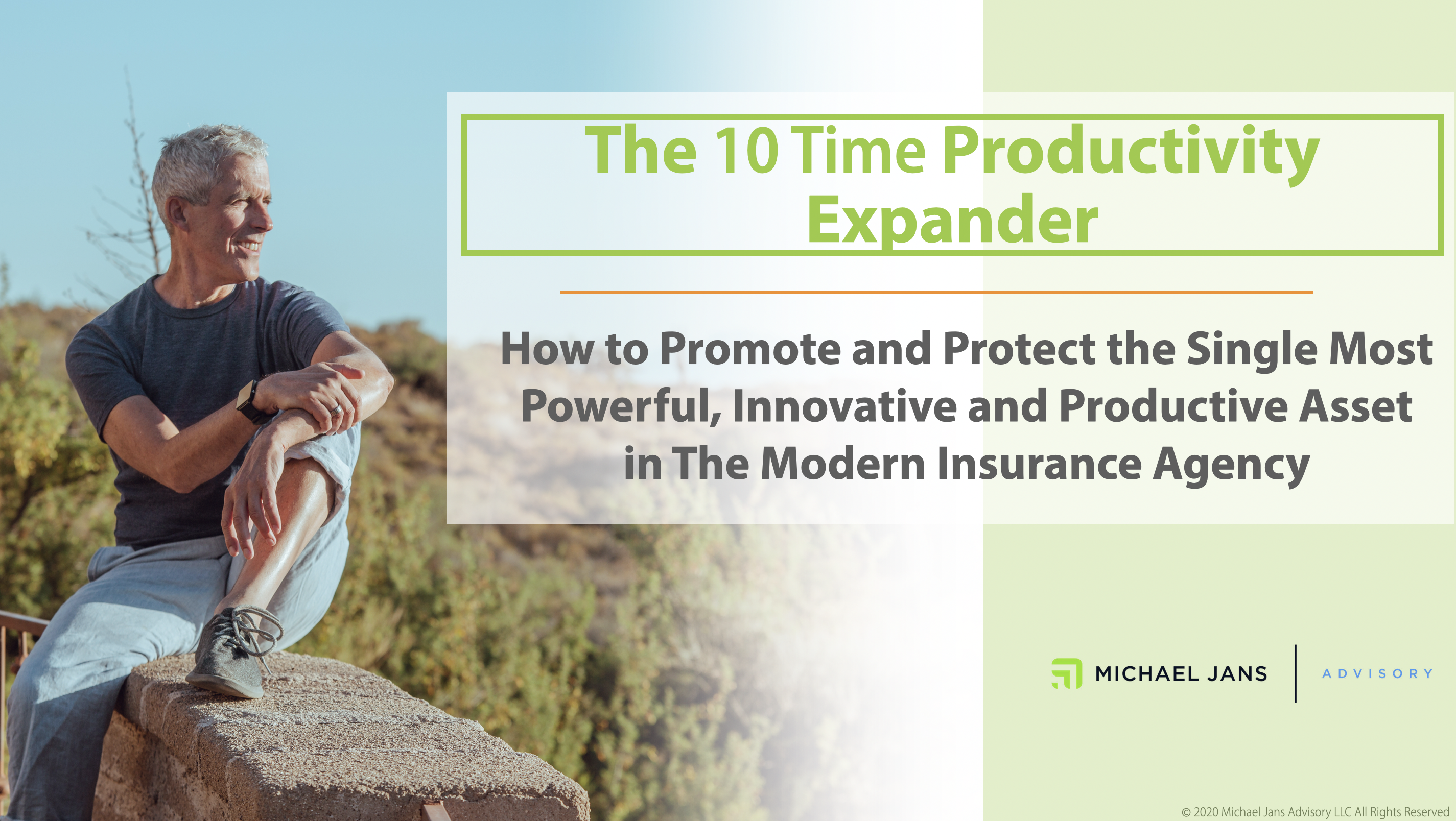 The 10 Time Productivity Expander

How to Promote and Protect the Single Most Powerful, Innovative and Productive Asset in The Modern Insurance Agency

MICHAEL JANS | ADVISORY

© 2020 Michael Jans Advisory LLC All Rights Reserved